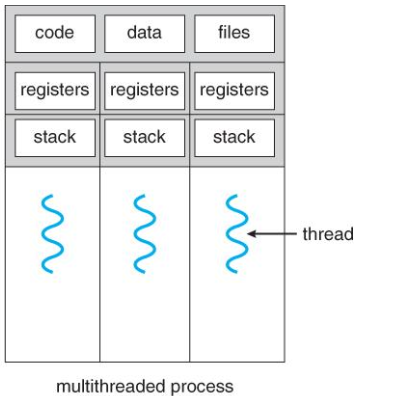 code
data
files
registers
registers
registers
stack
stack
stack
thread
multithreaded process